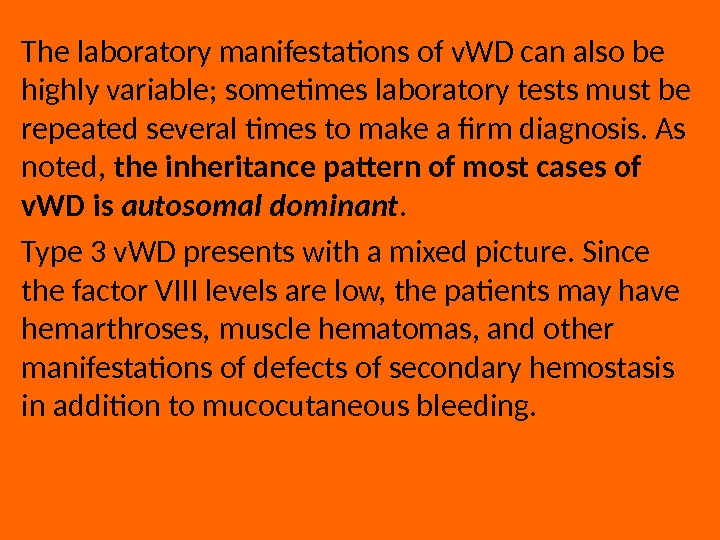 The laboratory manifestations of vWD can also be highly variable; sometimes laboratory tests must be repeated several times to make a firm diagnosis. As noted, the inheritance pattern of most cases of vWD is autosomal dominant.

Type 3 vWD presents with a mixed picture. Since the factor VIII levels are low, the patients may have hemarthroses, muscle hematomas, and other manifestations of defects of secondary hemostasis in addition to mucocutaneous bleeding.